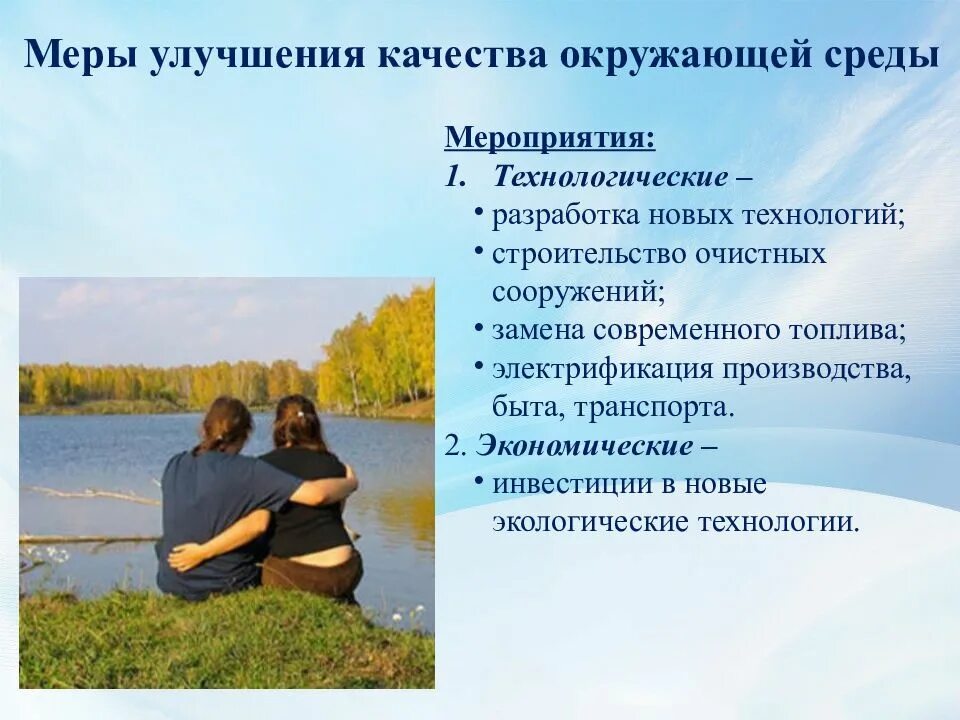 Меры улучшения качества окружающей среды

Мероприятия:
1. Технологические –
• разработка новых технологий;
• строительство очистных сооружений;
• замена современного топлива;
• электрификация производства, быта, транспорта.
2. Экономические –
• инвестиции в новые экологические технологии.